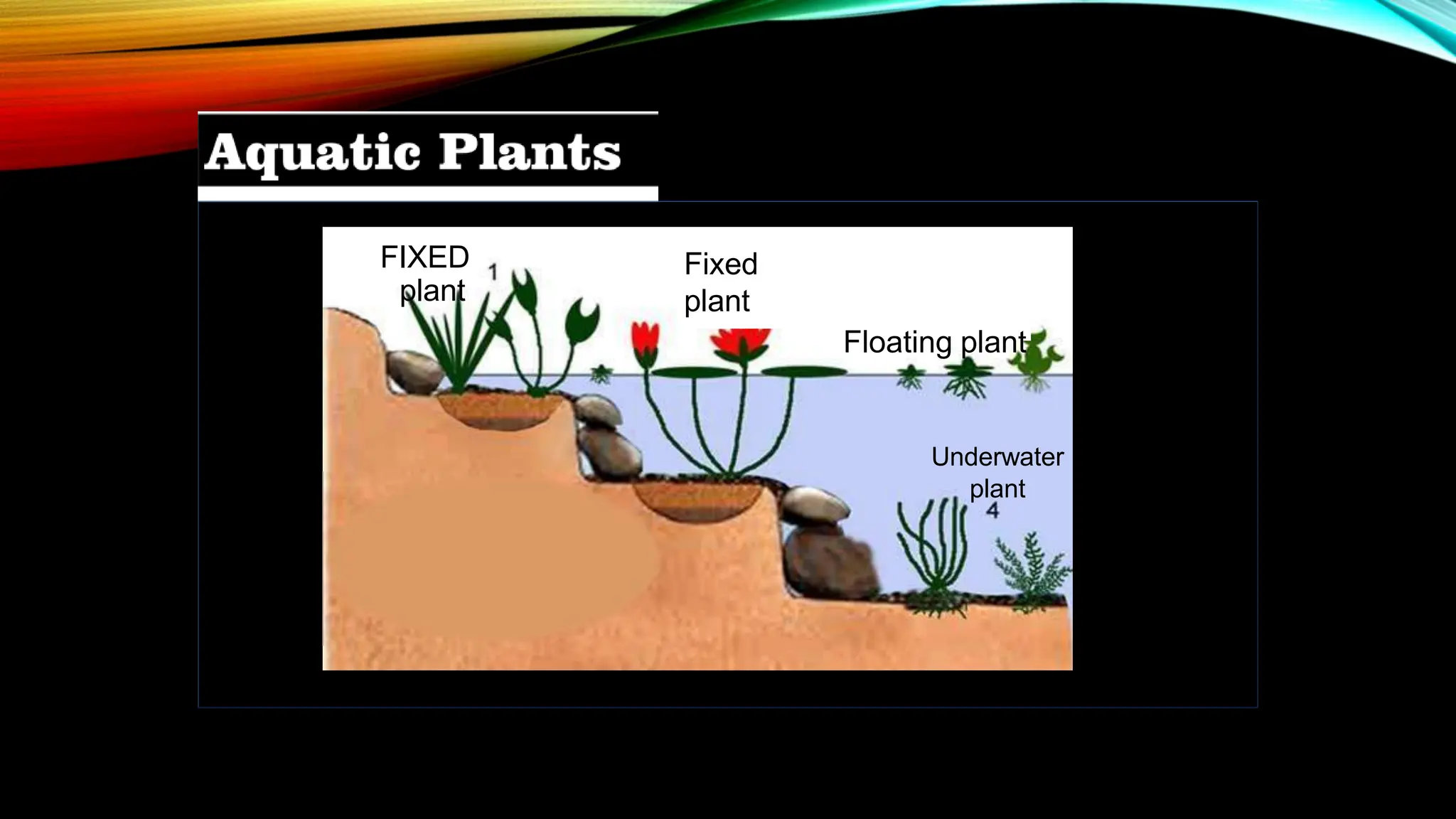 Aquatic Plants

FIXED plant

1

Fixed plant

Floating plant

Underwater plant

4